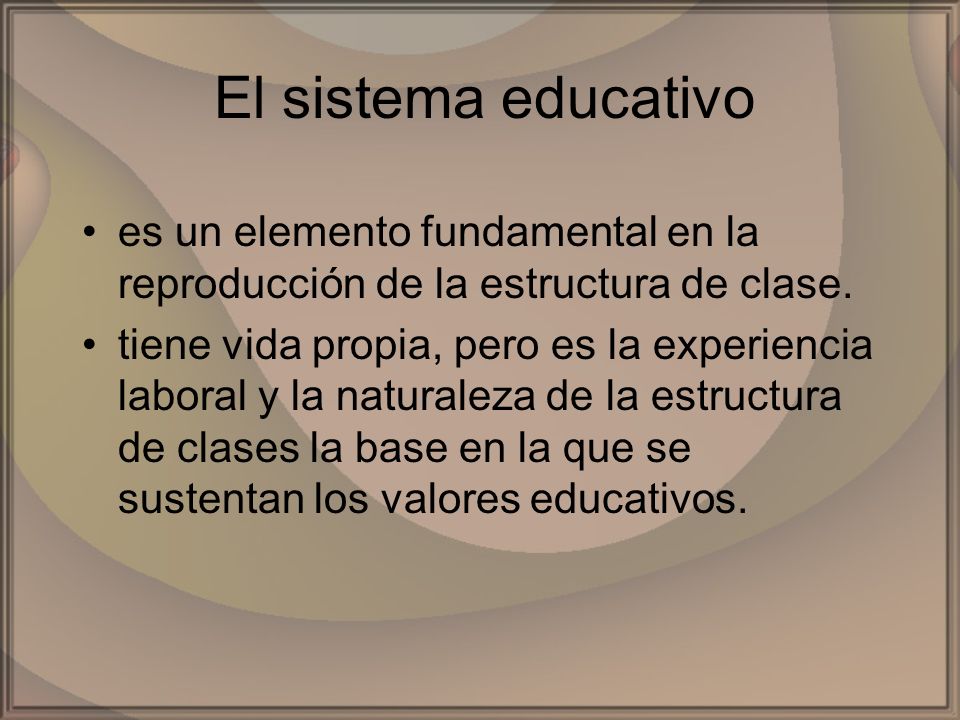 El sistema educativo

• es un elemento fundamental en la reproducción de la estructura de clase.

• tiene vida propia, pero es la experiencia laboral y la naturaleza de la estructura de clases la base en la que se sustentan los valores educativos.